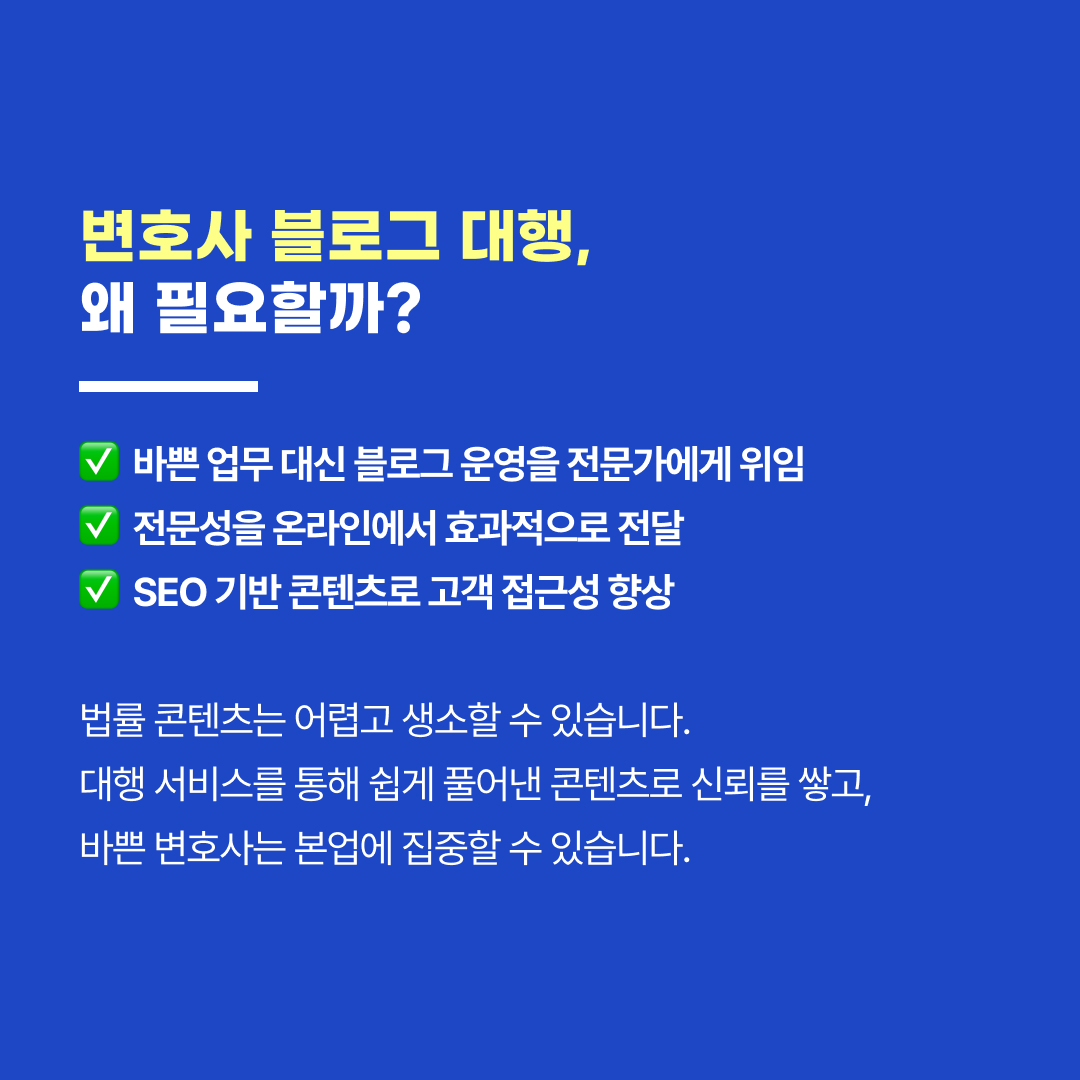 변호사 블로그 대행,
왜 필요할까?

✅ 바쁜 업무 대신 블로그 운영을 전문가에게 위임
✅ 전문성을 온라인에서 효과적으로 전달
✅ SEO 기반 콘텐츠로 고객 접근성 향상

법률 콘텐츠는 어렵고 생소할 수 있습니다.
대행 서비스를 통해 쉽게 풀어낸 콘텐츠로 신뢰를 쌓고,
바쁜 변호사는 본업에 집중할 수 있습니다.